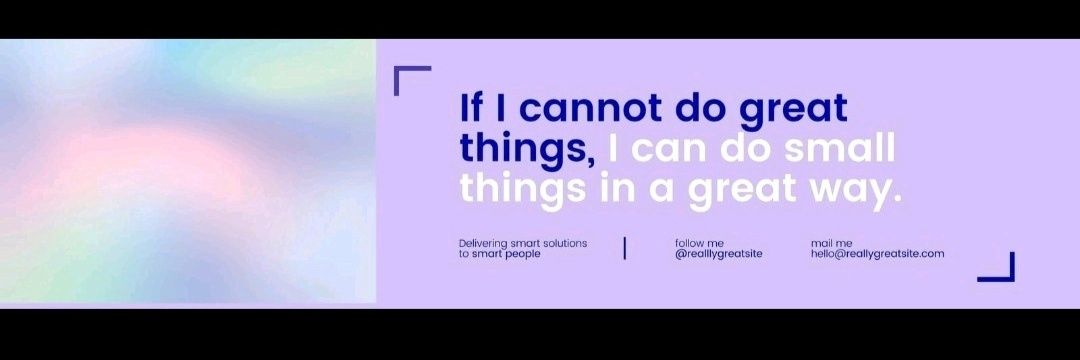 If I cannot do great things, I can do small things in a great way.

Delivering smart solutions to smart people

follow me
@realllygreatsite

mail me
hello@reallygreatsite.com